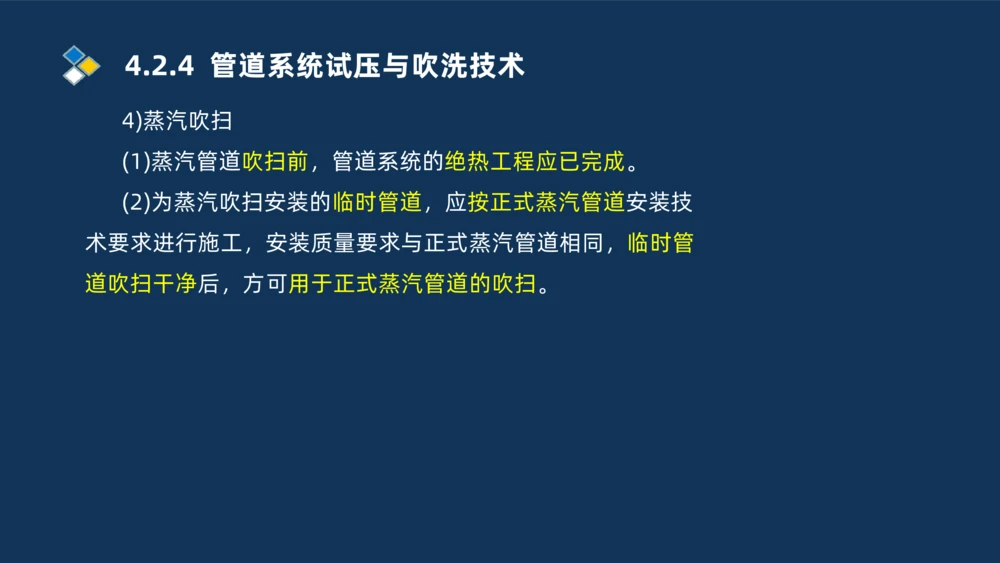 4.2.4 管道系统试压与吹洗技术

4)蒸汽吹扫

(1)蒸汽管道吹扫前，管道系统的绝热工程应已完成。

(2)为蒸汽吹扫安装的临时管道，应按正式蒸汽管道安装技术要求进行施工，安装质量要求与正式蒸汽管道相同，临时管道吹扫干净后，方可用于正式蒸汽管道的吹扫。